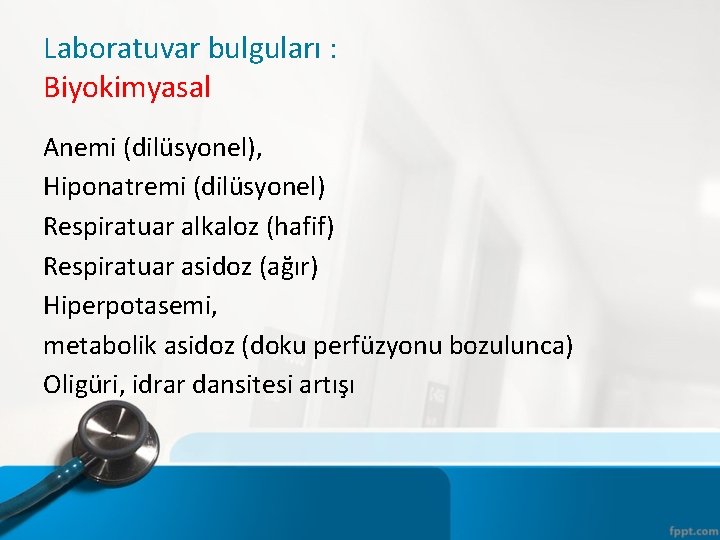 Laboratuvar bulguları :
Biyokimyasal

Anemi (dilüsyonel),
Hiponatremi (dilüsyonel)
Respiratuar alkaloz (hafif)
Respiratuar asidoz (ağır)
Hiperpotasemi,
metabolik asidoz (doku perfüzyonu bozulunca)
Oligüri, idrar dansitesi artışı

fppt.com